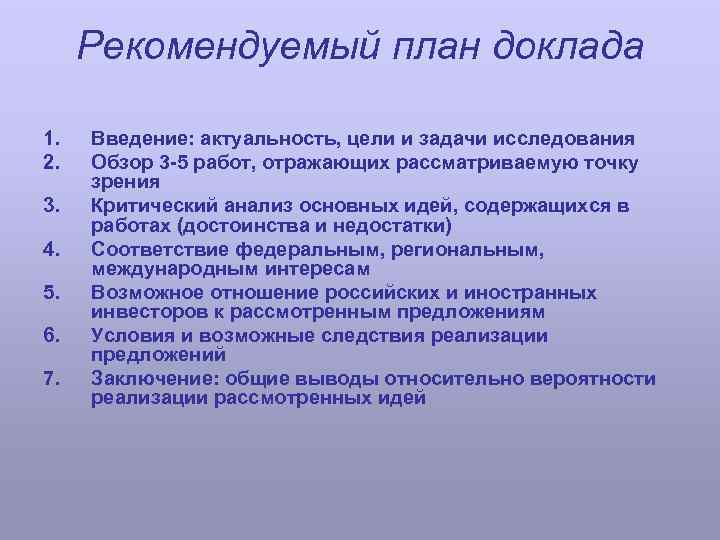 Рекомендуемый план доклада

1. Введение: актуальность, цели и задачи исследования
2. Обзор 3-5 работ, отражающих рассматриваемую точку зрения
3. Критический анализ основных идей, содержащихся в работах (достоинства и недостатки)
4. Соответствие федеральным, региональным, международным интересам
5. Возможное отношение российских и иностранных инвесторов к рассмотренным предложениям
6. Условия и возможные следствия реализации предложений
7. Заключение: общие выводы относительно вероятности реализации рассмотренных идей